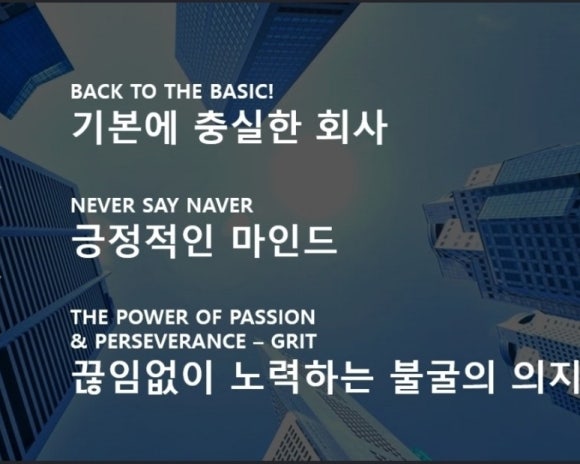 BACK TO THE BASIC!
기본에 충실한 회사

NEVER SAY NAVER
긍정적인 마인드

THE POWER OF PASSION
& PERSEVERANCE – GRIT
끊임없이 노력하는 불굴의 의지